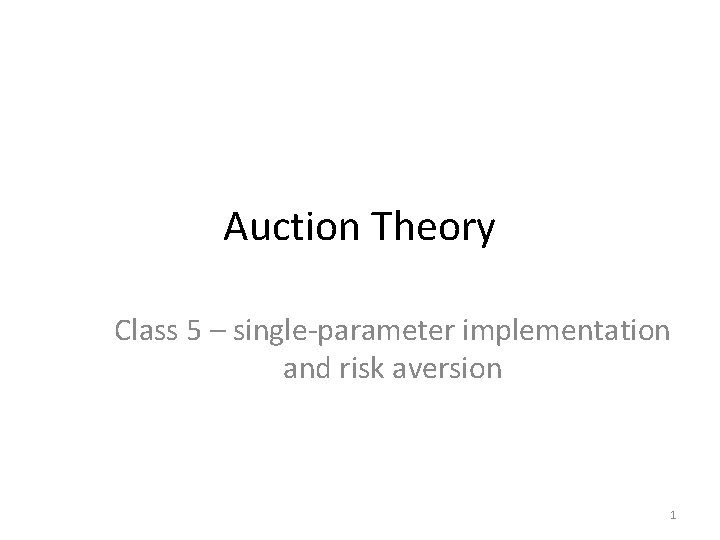 Auction Theory

Class 5 – single-parameter implementation and risk aversion

1